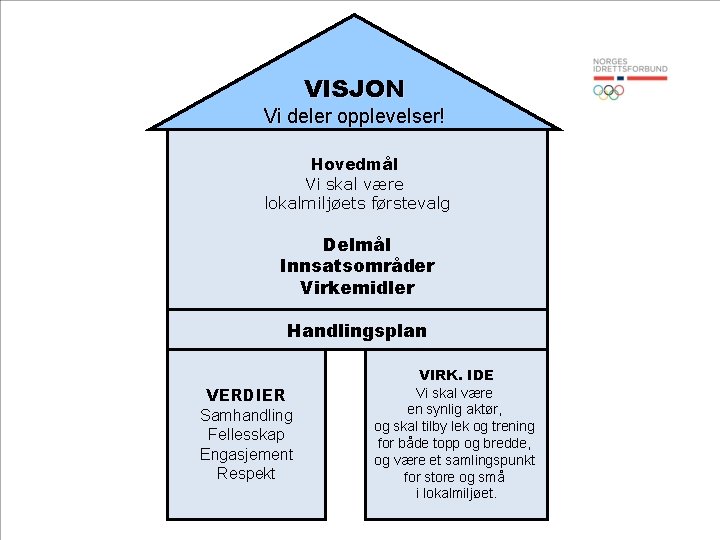 NORGES IDRETTSFORBUND

VISJON
Vi deler opplevelser!

Hovedmål
Vi skal være lokalmiljøets førstevalg

Delmål
Innsatsområder
Virkemidler

Handlingsplan

VERDIER
Samhandling
Fellesskap
Engasjement
Respekt

VIRK. IDE
Vi skal være en synlig aktør, og skal tilby lek og trening for både topp og bredde, og være et samlingspunkt for store og små i lokalmiljøet.